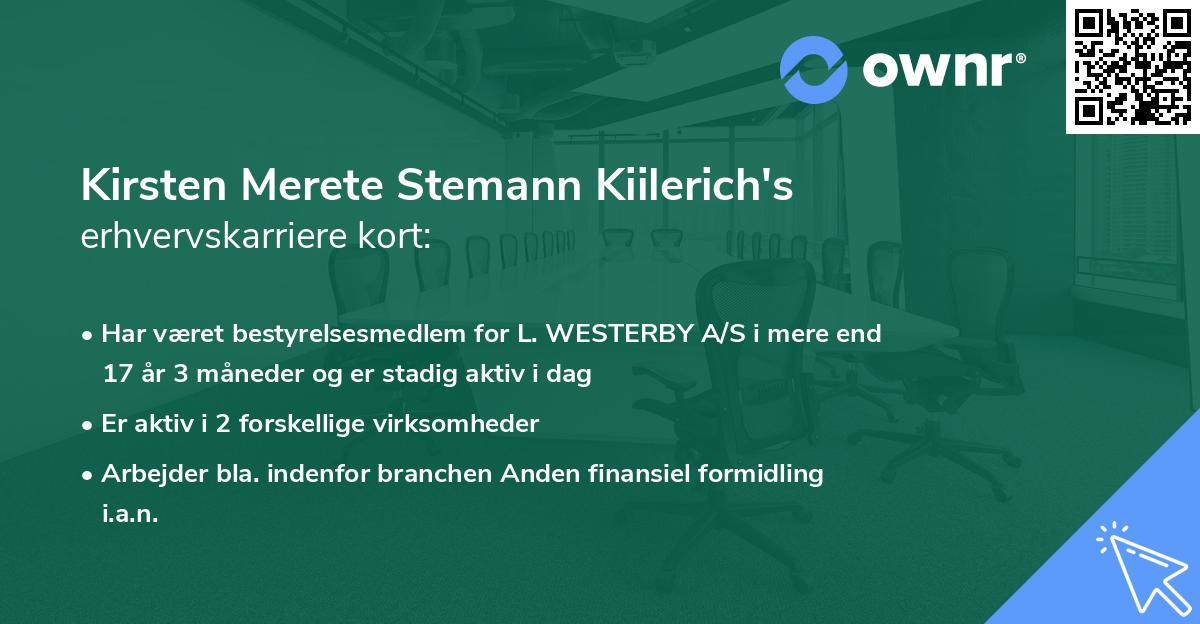 ownr®

Kirsten Merete Stemann Kiilerich's
erhvervskarriere kort:

• Har været bestyrelsesmedlem for L. WESTERBY A/S i mere end 17 år 3 måneder og er stadig aktiv i dag

• Er aktiv i 2 forskellige virksomheder

• Arbejder bla. indenfor branchen Anden finansiel formidling i.a.n.